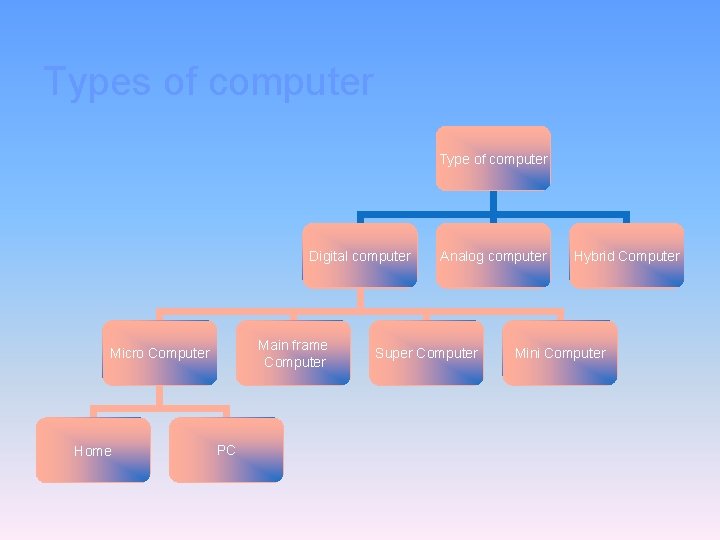 Types of computer

Type of computer

Digital computer

Analog computer

Hybrid Computer

Micro Computer

Main frame Computer

Super Computer

Mini Computer

Home

PC